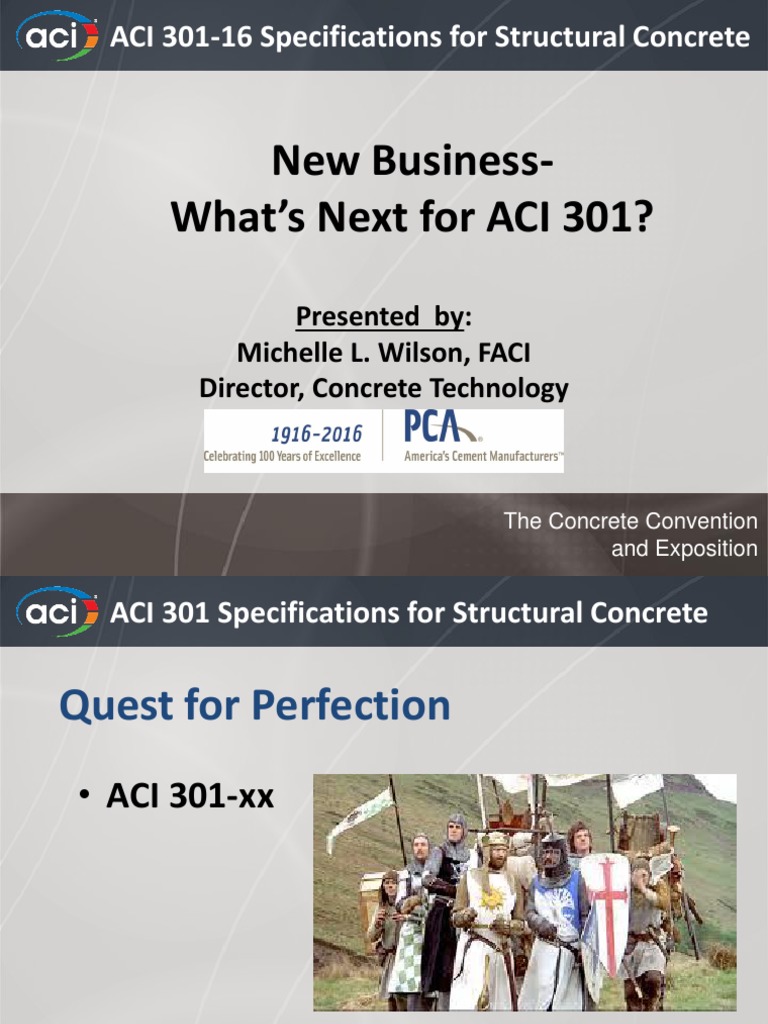 aci ACI 301-16 Specifications for Structural Concrete

New Business-
What's Next for ACI 301?

Presented by:
Michelle L. Wilson, FACI
Director, Concrete Technology

1916-2016
Celebrating 100 Years of Excellence
PCA
America's Cement Manufacturers™

The Concrete Convention and Exposition

aci ACI 301 Specifications for Structural Concrete

Quest for Perfection

• ACI 301-xx